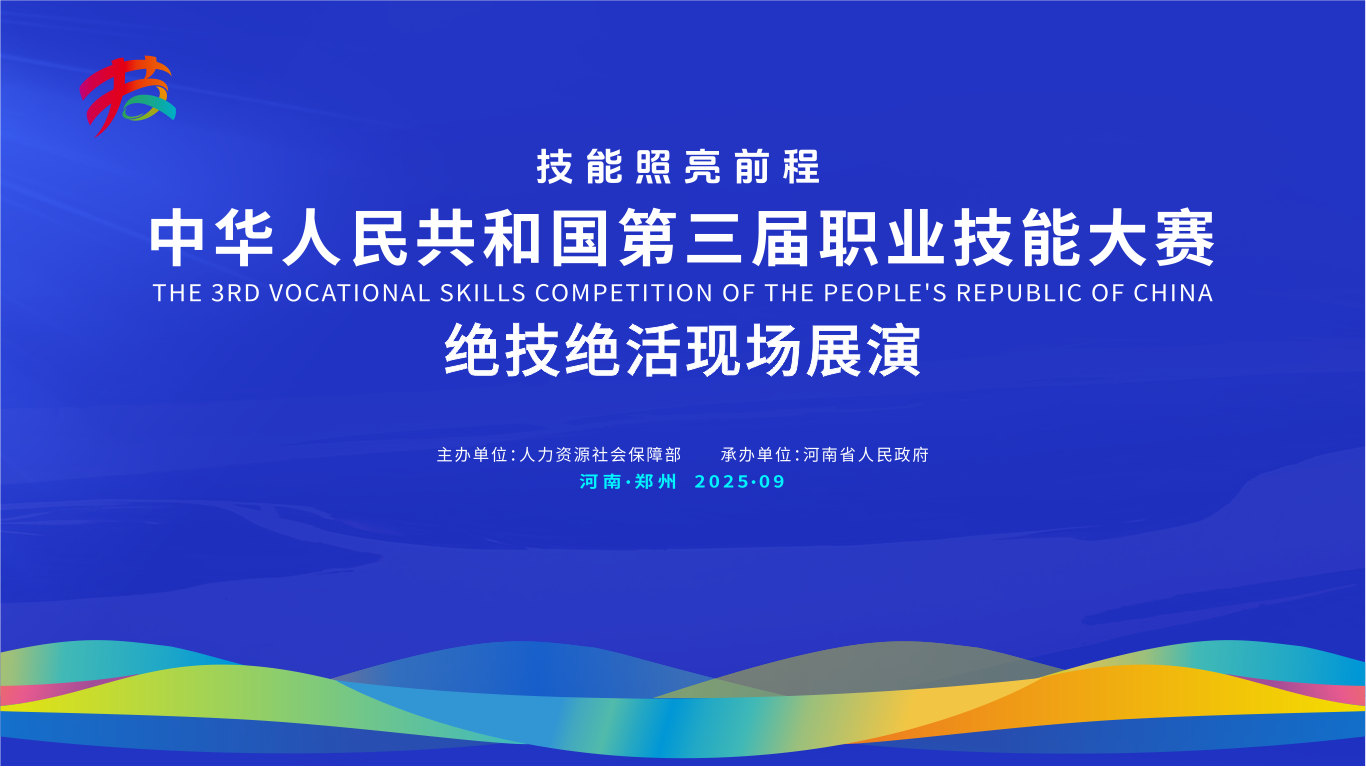 技能照亮前程

中华人民共和国第三届职业技能大赛

THE 3RD VOCATIONAL SKILLS COMPETITION OF THE PEOPLE'S REPUBLIC OF CHINA

绝技绝活现场展演

主办单位:人力资源社会保障部　承办单位:河南省人民政府

河南·郑州　2025·09